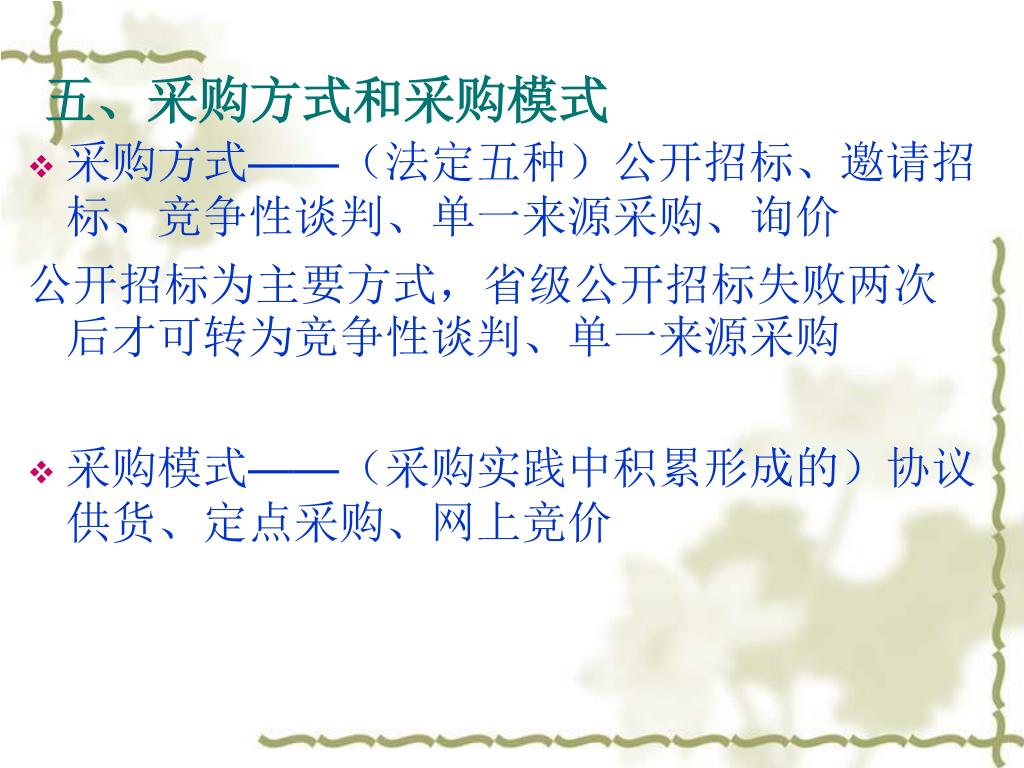 五、采购方式和采购模式

❖ 采购方式——（法定五种）公开招标、邀请招标、竞争性谈判、单一来源采购、询价

公开招标为主要方式，省级公开招标失败两次后才可转为竞争性谈判、单一来源采购

❖ 采购模式——（采购实践中积累形成的）协议供货、定点采购、网上竞价